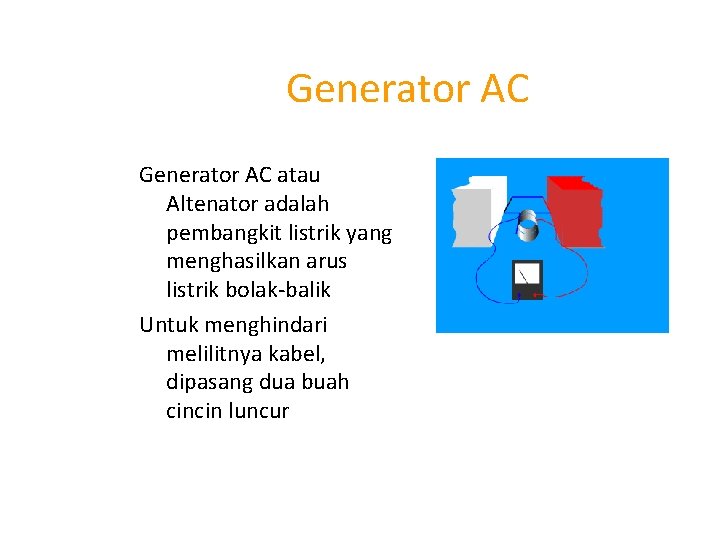 Generator AC

Generator AC atau Altenator adalah pembangkit listrik yang menghasilkan arus listrik bolak-balik

Untuk menghindari melilitnya kabel, dipasang dua buah cincin luncur